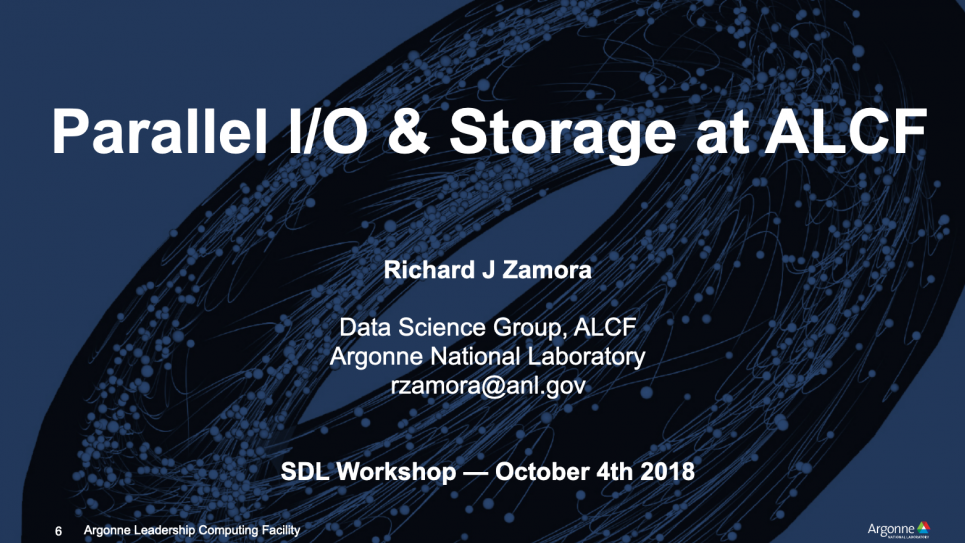 Parallel I/O & Storage at ALCF

Richard J Zamora

Data Science Group, ALCF
Argonne National Laboratory
rzamora@anl.gov

SDL Workshop — October 4th 2018

6 Argonne Leadership Computing Facility

Argonne
NATIONAL LABORATORY